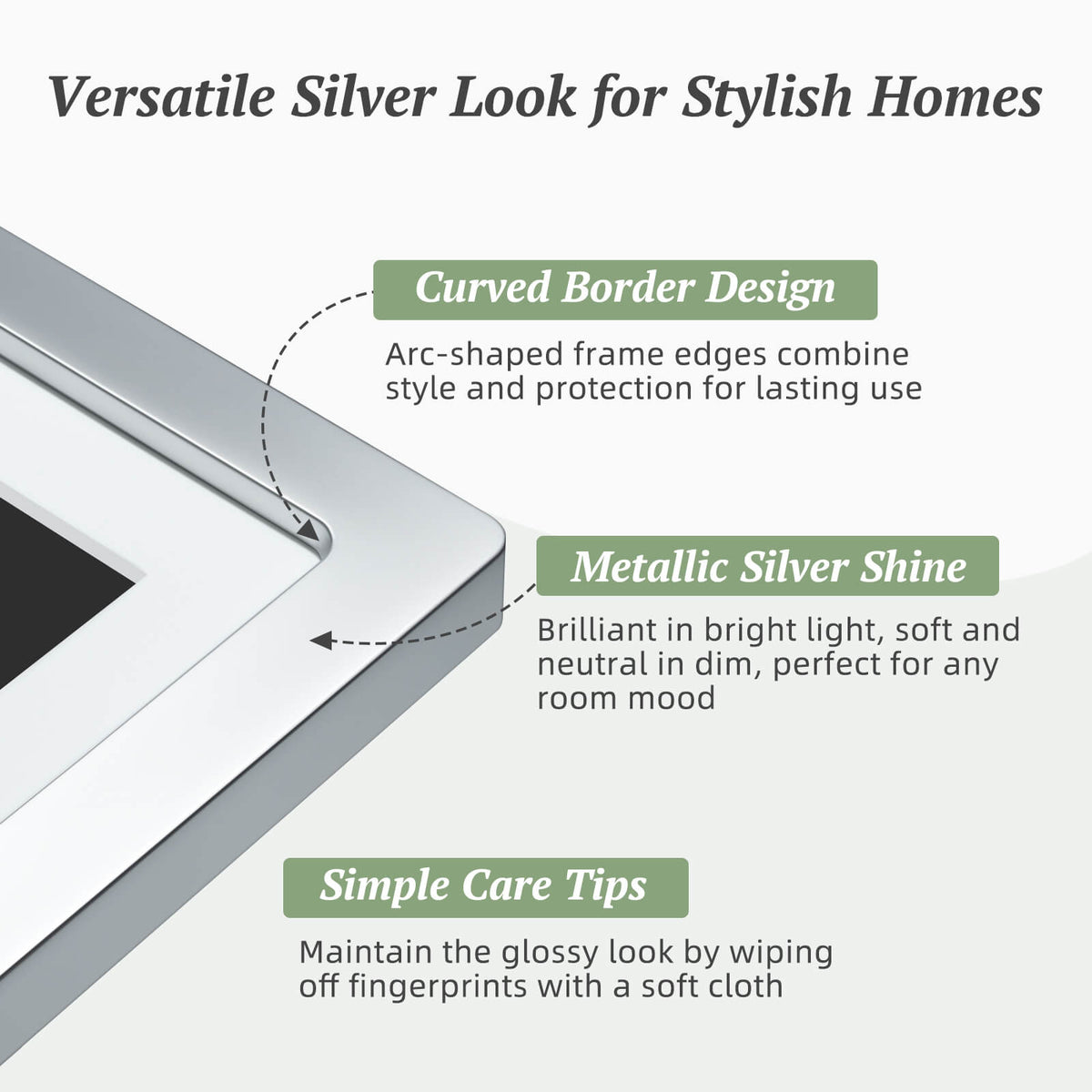 Versatile Silver Look for Stylish Homes

Curved Border Design

Arc-shaped frame edges combine style and protection for lasting use

Metallic Silver Shine

Brilliant in bright light, soft and neutral in dim, perfect for any room mood

Simple Care Tips

Maintain the glossy look by wiping off fingerprints with a soft cloth